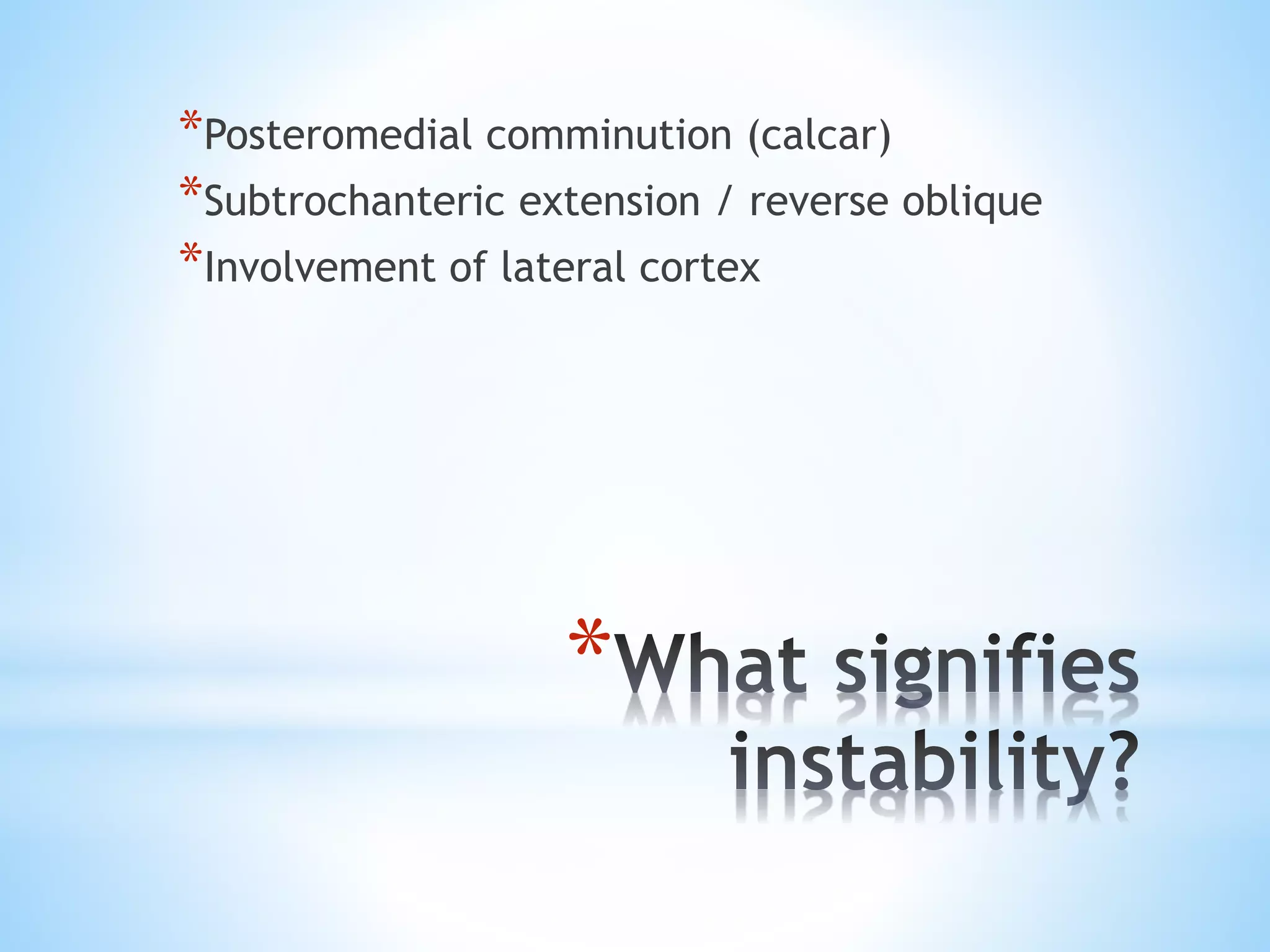 *Posteromedial comminution (calcar)
*Subtrochanteric extension / reverse oblique
*Involvement of lateral cortex

*What signifies instability?